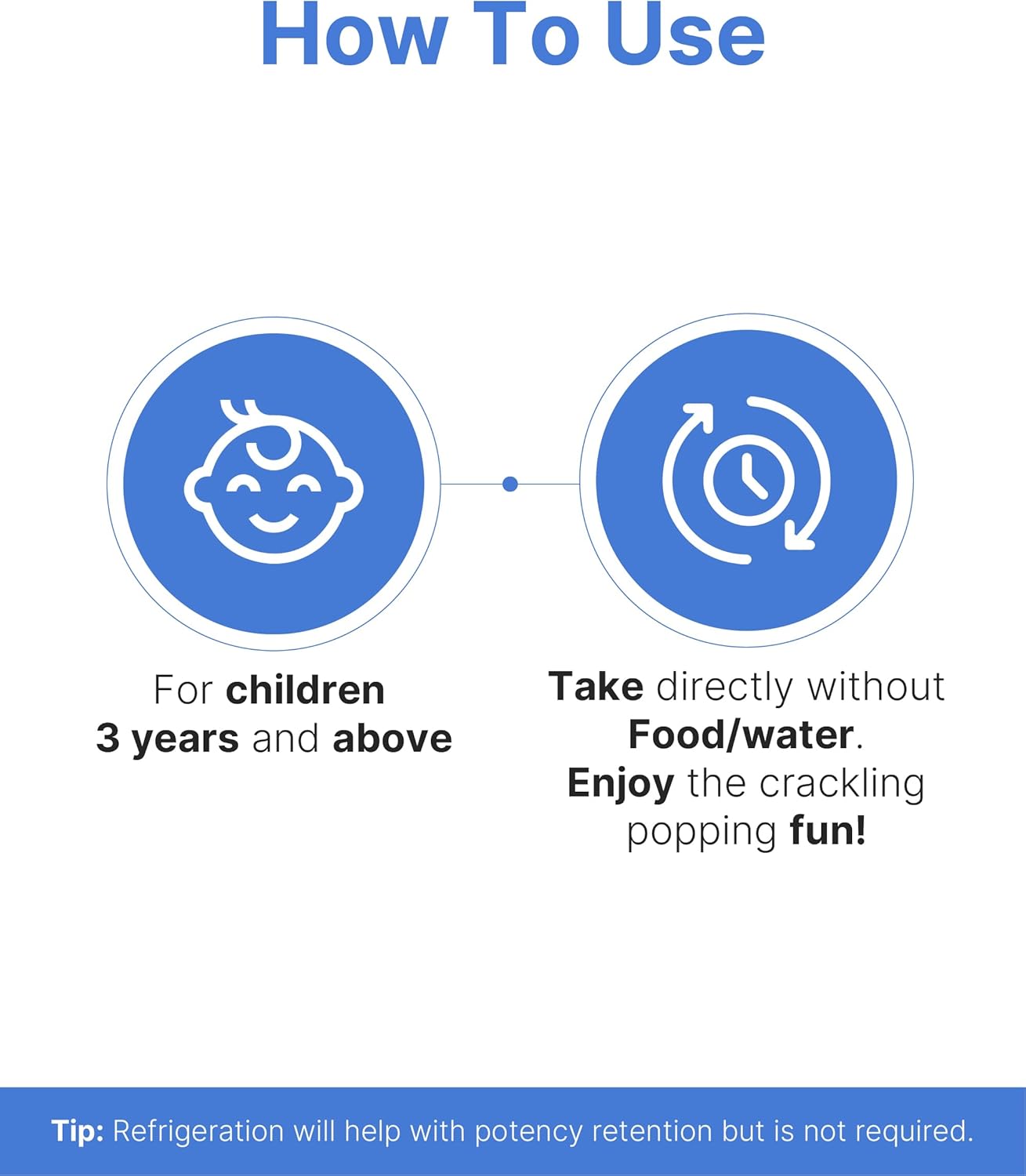 How To Use

For children
3 years and above

Take directly without Food/water.
Enjoy the crackling popping fun!

Tip: Refrigeration will help with potency retention but is not required.